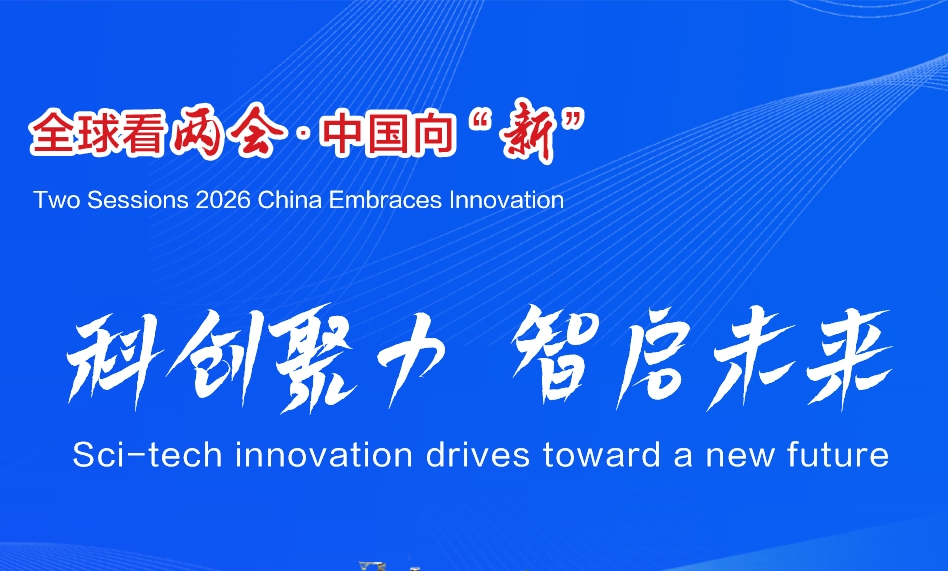 全球看两会·中国向“新”

Two Sessions 2026 China Embraces Innovation

科创聚力 智启未来

Sci-tech innovation drives toward a new future